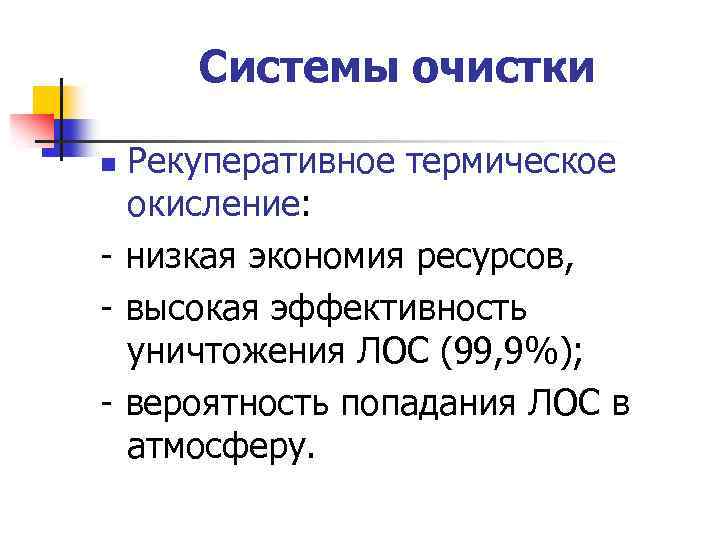 Системы очистки

Рекуперативное термическое окисление:

- низкая экономия ресурсов,
- высокая эффективность уничтожения ЛОС (99,9%);
- вероятность попадания ЛОС в атмосферу.